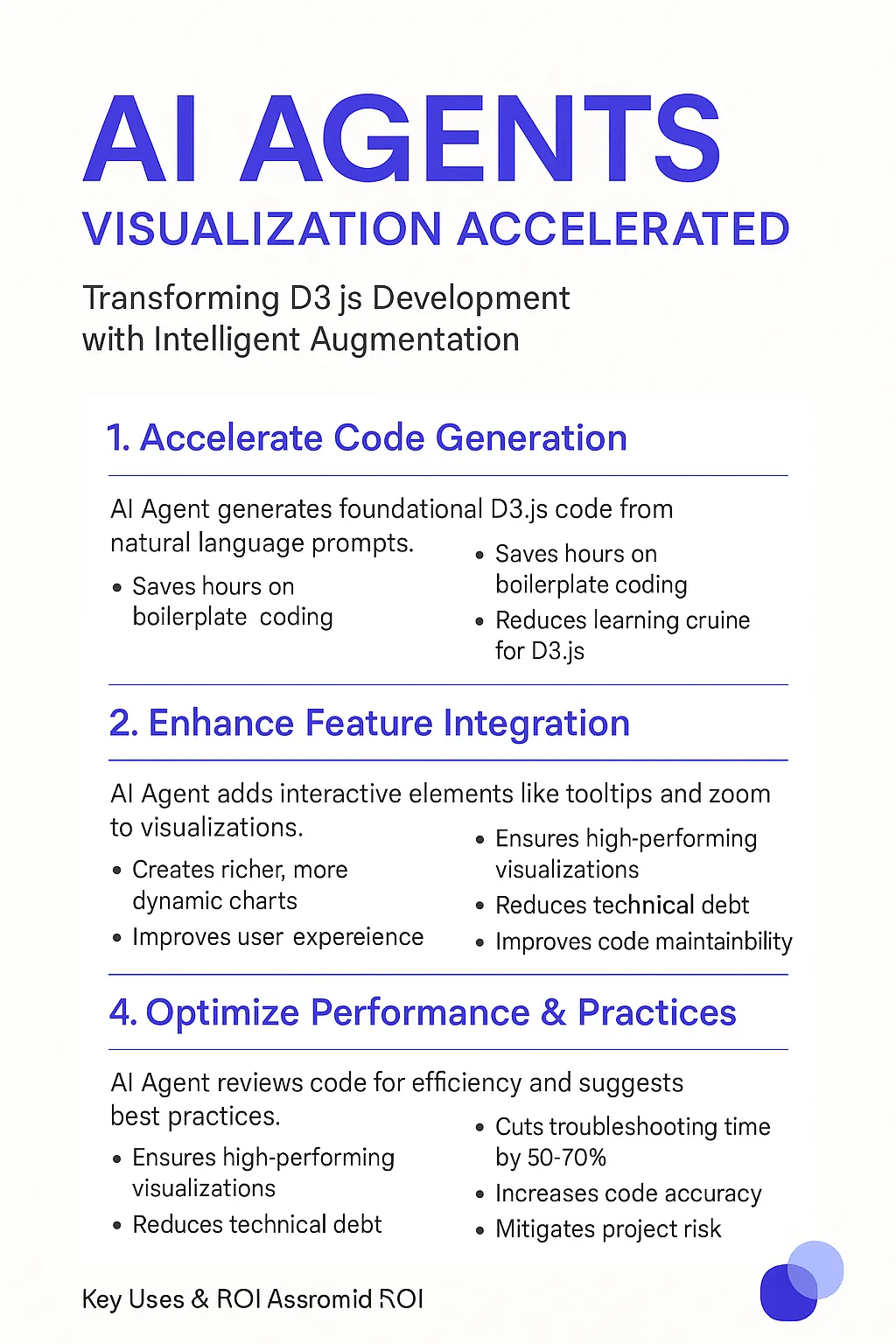 AI AGENTS
VISUALIZATION ACCELERATED

Transforming D3 js Development with Intelligent Augmentation

1. Accelerate Code Generation

AI Agent generates foundational D3.js code from natural language prompts.

• Saves hours on boilerplate coding

• Saves hours on boilerplate coding
• Reduces learning cruine for D3.js

2. Enhance Feature Integration

AI Agent adds interactive elements like tooltips and zoom to visualizations.

• Creates richer, more dynamic charts
• Improves user expereience

• Ensures high-performing visualizations
• Reduces technical debt
• Improves code maintainbility

4. Optimize Performance & Practices

AI Agent reviews code for efficiency and suggests best practices.

• Ensures high-performing visualizations
• Reduces technical debt

• Cuts troubleshooting time by 50-70%
• Increases code accuracy
• Mitigates project risk

Key Uses & ROI Assromid ROI